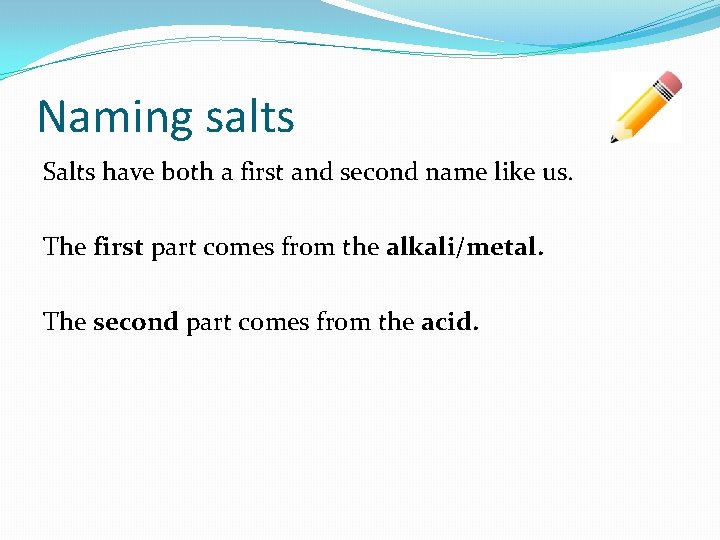 Naming salts

Salts have both a first and second name like us.

The first part comes from the alkali/metal.

The second part comes from the acid.